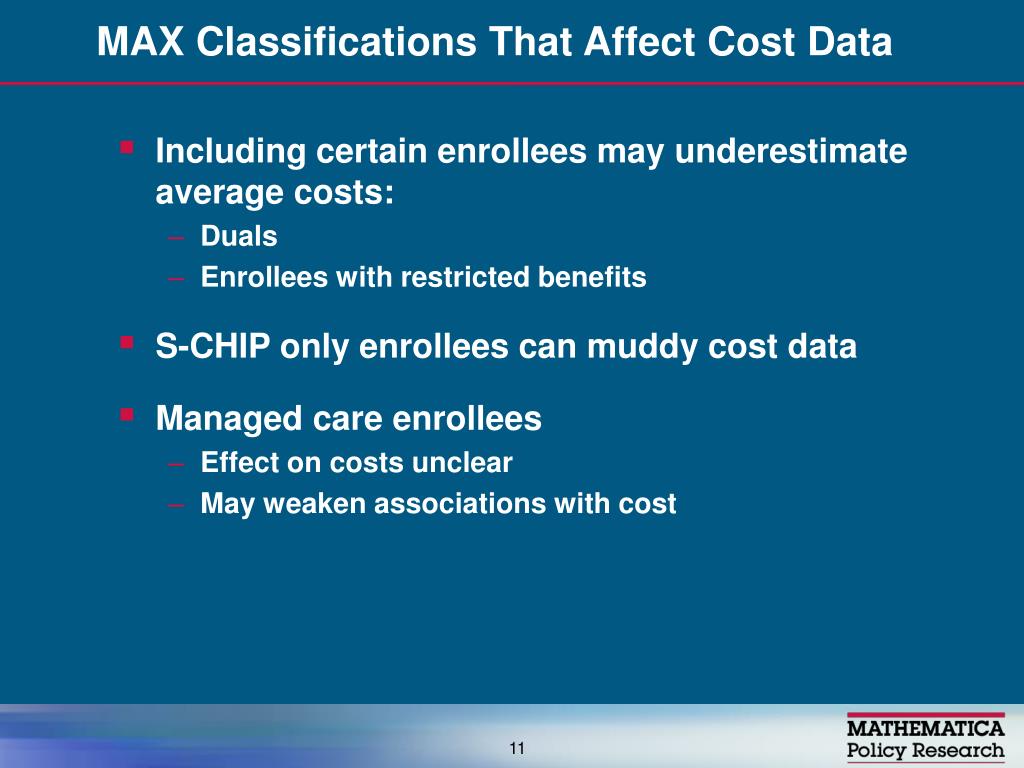 MAX Classifications That Affect Cost Data

▪ Including certain enrollees may underestimate average costs:
– Duals
– Enrollees with restricted benefits

▪ S-CHIP only enrollees can muddy cost data

▪ Managed care enrollees
– Effect on costs unclear
– May weaken associations with cost

11

MATHEMATICA
Policy Research